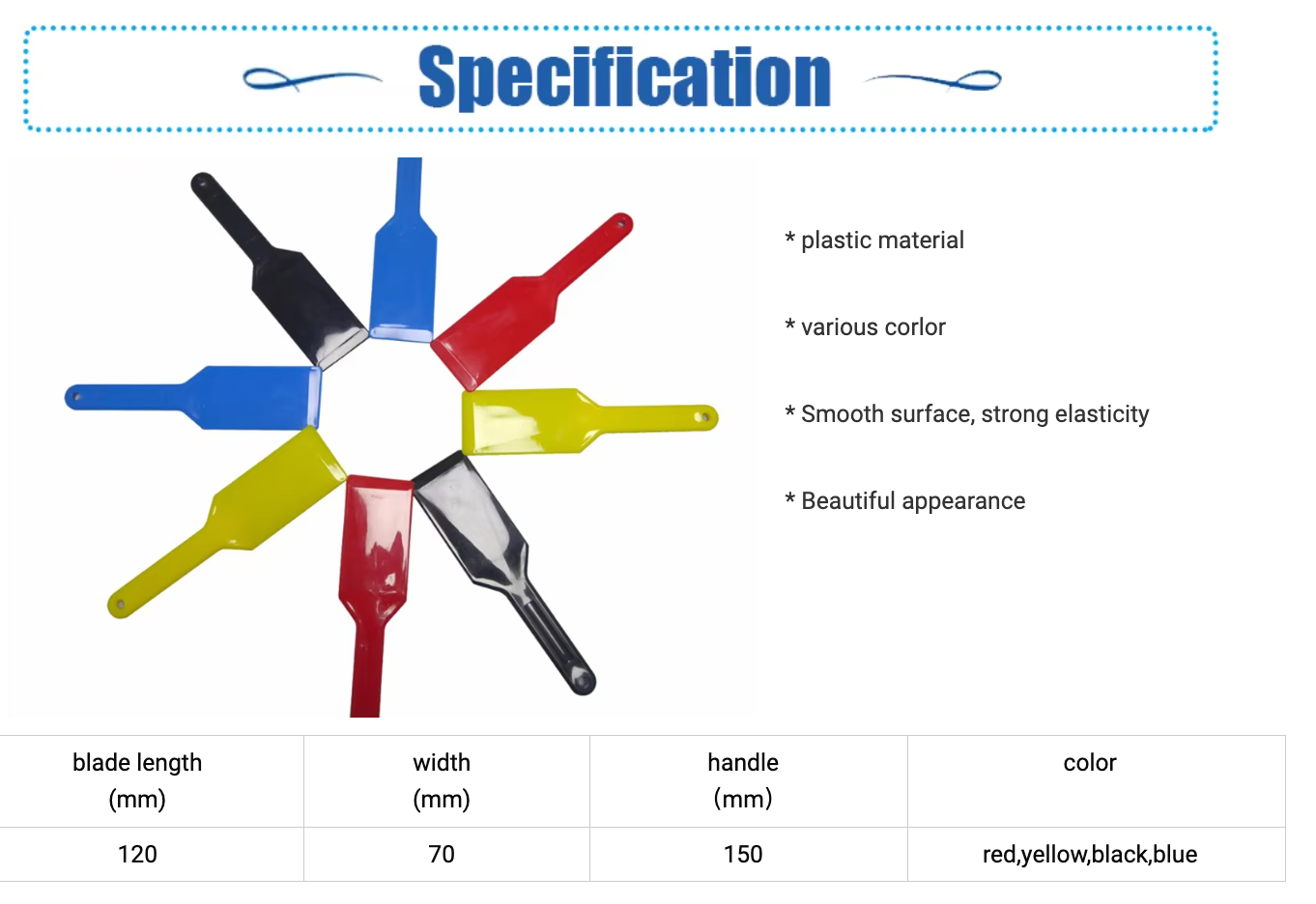 Specification

* plastic material

* various corlor

* Smooth surface, strong elasticity

* Beautiful appearance

| blade length (mm) | width (mm) | handle (mm) | color |
|---|---|---|---|
| 120 | 70 | 150 | red,yellow,black,blue |